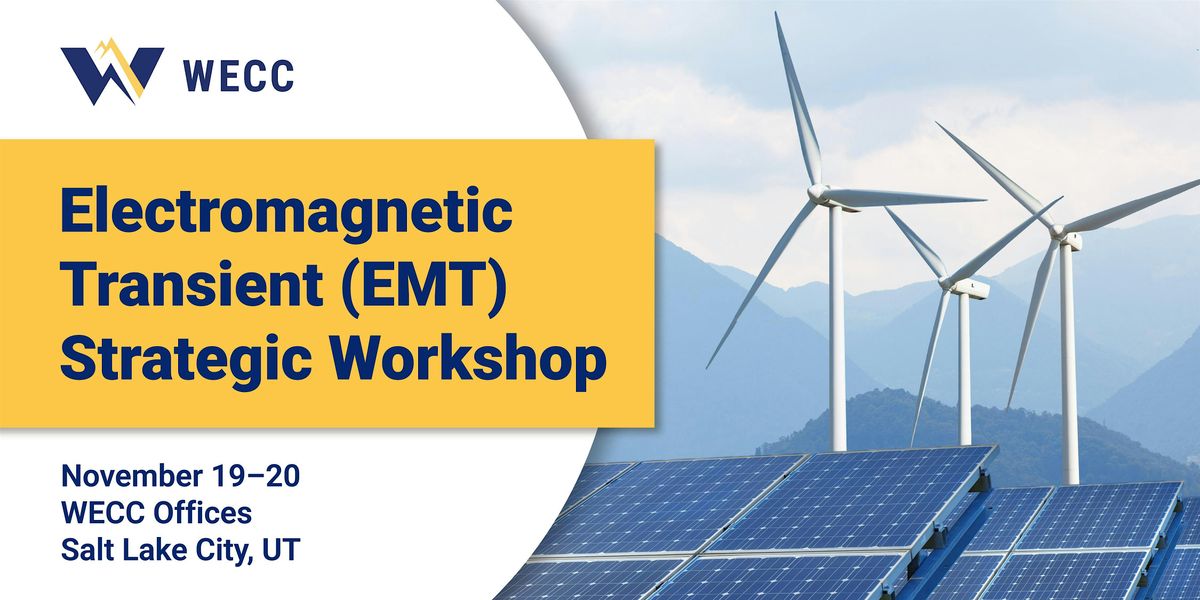 WECC

Electromagnetic Transient (EMT) Strategic Workshop

November 19–20
WECC Offices
Salt Lake City, UT